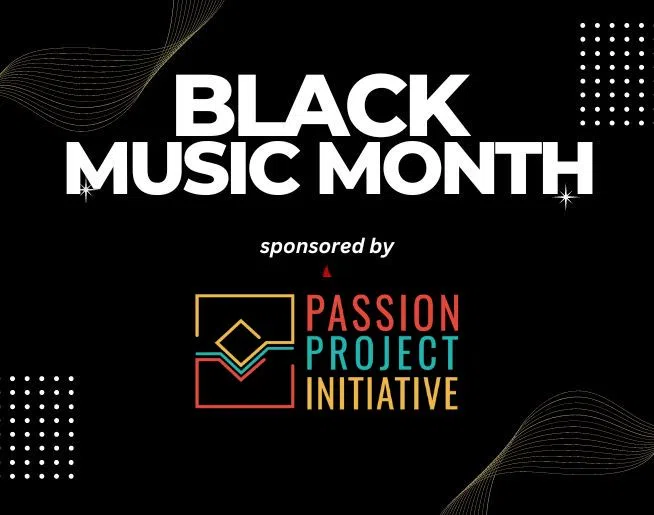 BLACK
MUSIC MONTH

sponsored by

PASSION
PROJECT
INITIATIVE